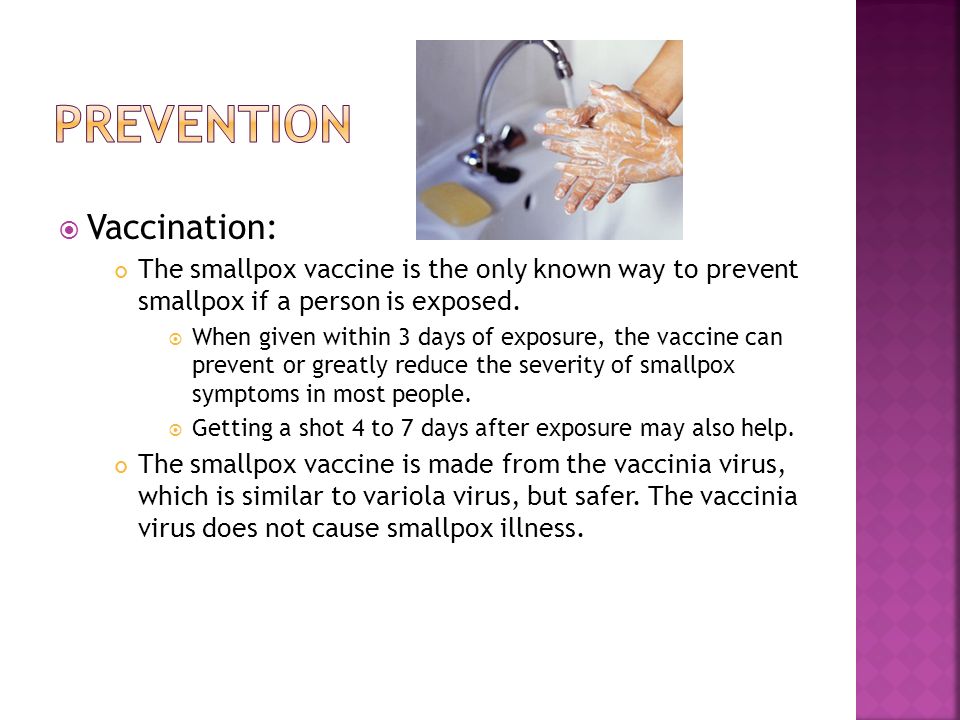 PREVENTION

Vaccination:

The smallpox vaccine is the only known way to prevent smallpox if a person is exposed.

When given within 3 days of exposure, the vaccine can prevent or greatly reduce the severity of smallpox symptoms in most people.

Getting a shot 4 to 7 days after exposure may also help.

The smallpox vaccine is made from the vaccinia virus, which is similar to variola virus, but safer. The vaccinia virus does not cause smallpox illness.